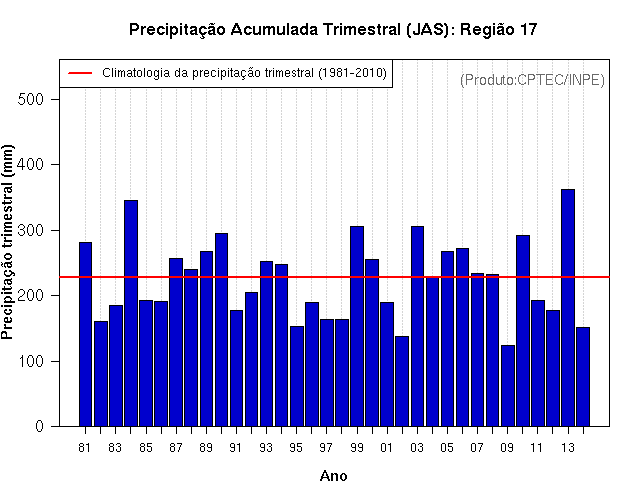 Precipitação Acumulada Trimestral (JAS): Região 17

Climatologia da precipitação trimestral (1981-2010)

(Produto:CPTEC/INPE)

Precipitação trimestral (mm)

500
400
300
200
100
0

81 83 85 87 89 91 93 95 97 99 01 03 05 07 09 11 13

Ano